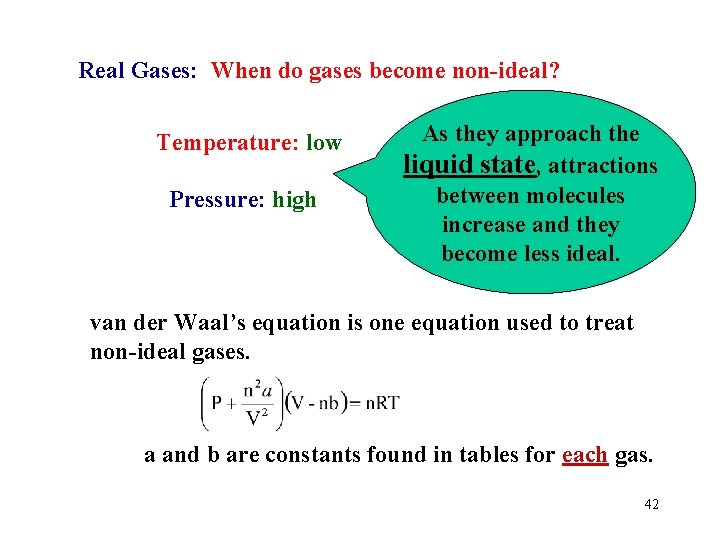 Real Gases: When do gases become non-ideal?

Temperature: low

Pressure: high

As they approach the liquid state, attractions between molecules increase and they become less ideal.

van der Waal's equation is one equation used to treat non-ideal gases.

$\left(P + \frac{n^2 a}{V^2}\right)(V - nb) = nRT$

a and b are constants found in tables for each gas.

42